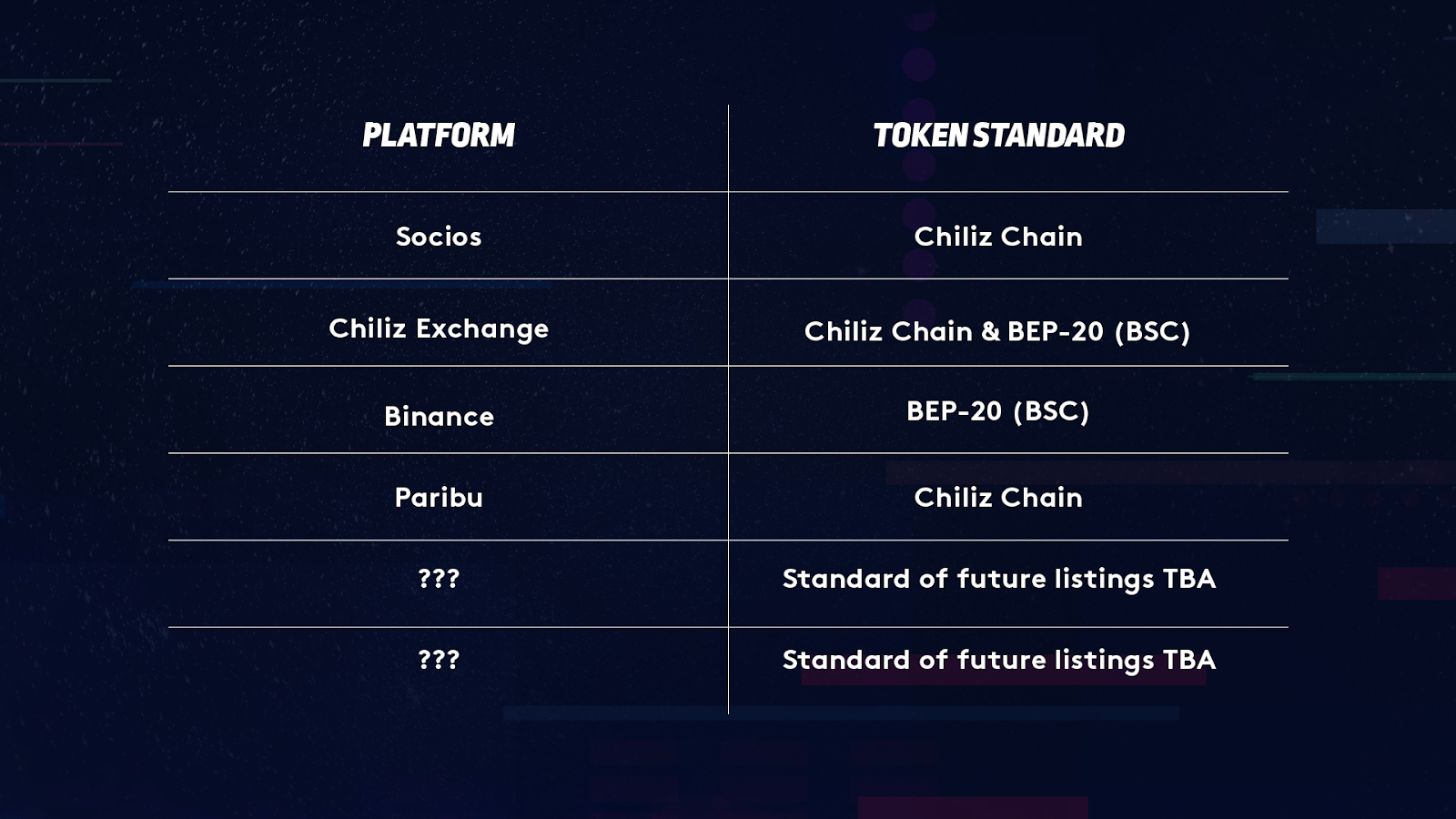 | PLATFORM | TOKEN STANDARD |
|---|---|
| Socios | Chiliz Chain |
| Chiliz Exchange | Chiliz Chain & BEP-20 (BSC) |
| Binance | BEP-20 (BSC) |
| Paribu | Chiliz Chain |
| ??? | Standard of future listings TBA |
| ??? | Standard of future listings TBA |